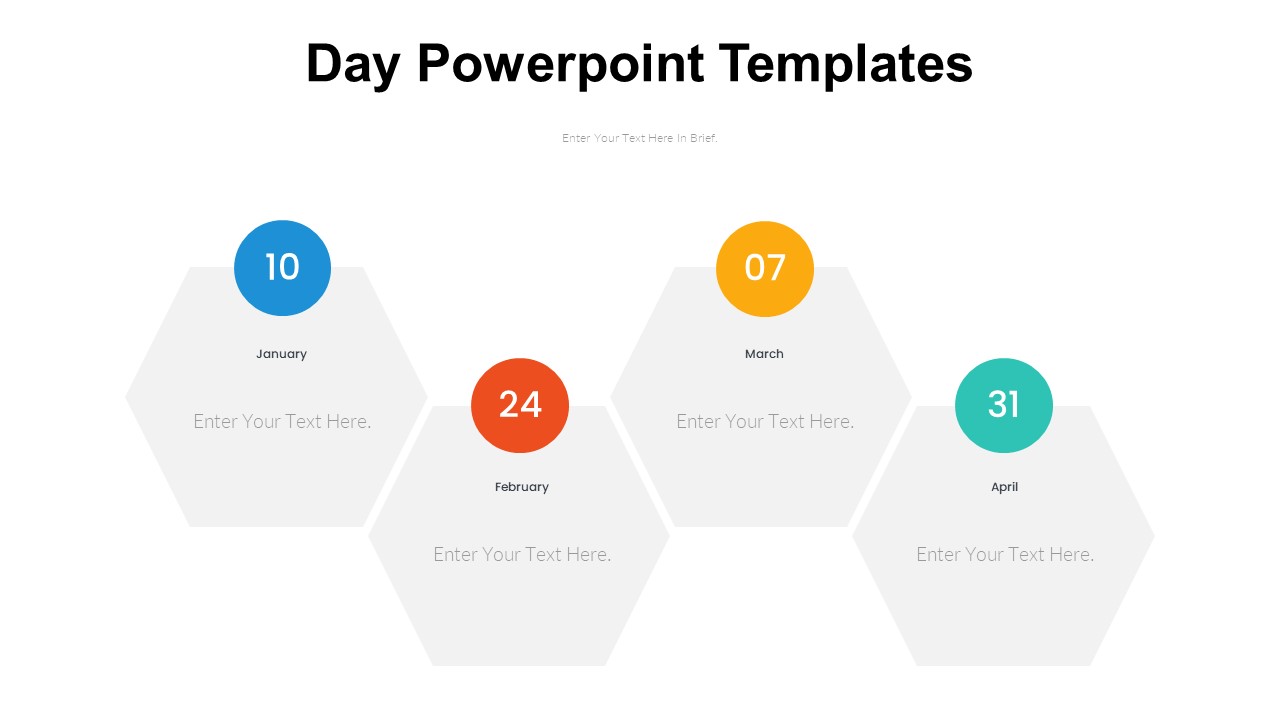 Day Powerpoint Templates

Enter Your Text Here In Brief.

10

January

Enter Your Text Here.

24

February

Enter Your Text Here.

07

March

Enter Your Text Here.

31

April

Enter Your Text Here.